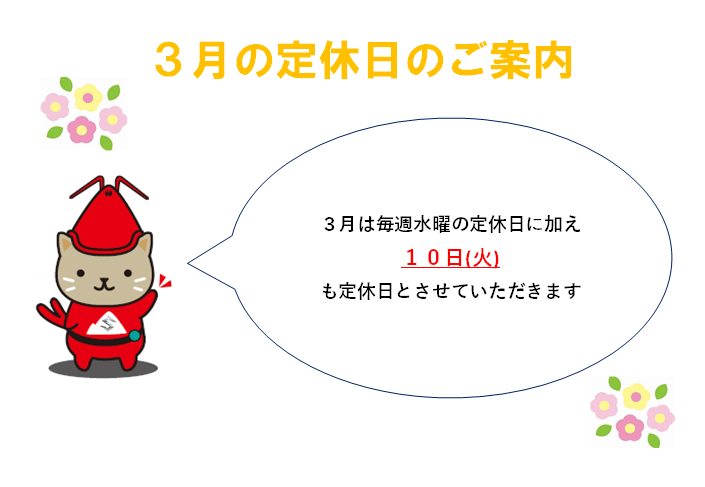 ３月の定休日のご案内

３月は毎週水曜の定休日に加え

１０日(火)

も定休日とさせていただきます